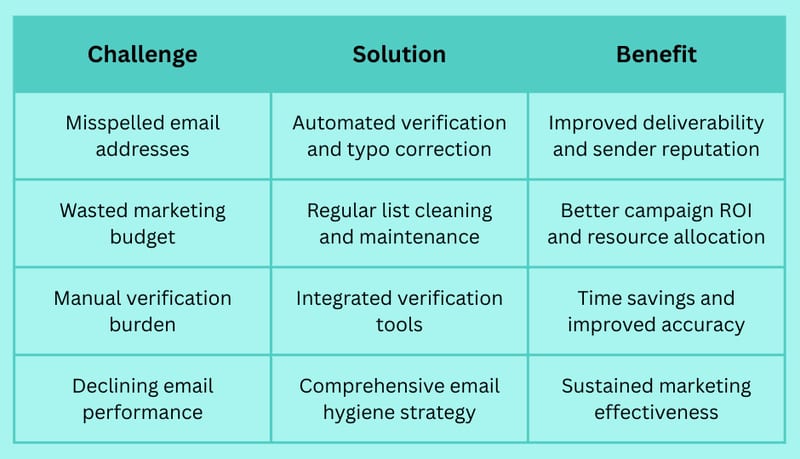 | Challenge | Solution | Benefit |
|---|---|---|
| Misspelled email addresses | Automated verification and typo correction | Improved deliverability and sender reputation |
| Wasted marketing budget | Regular list cleaning and maintenance | Better campaign ROI and resource allocation |
| Manual verification burden | Integrated verification tools | Time savings and improved accuracy |
| Declining email performance | Comprehensive email hygiene strategy | Sustained marketing effectiveness |